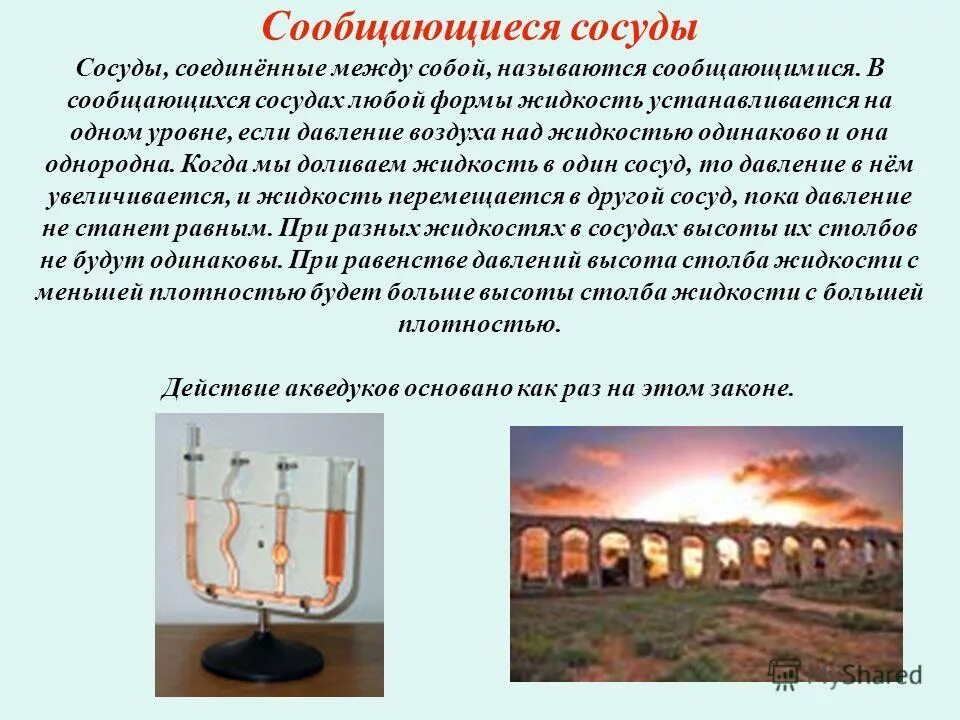 Сообщающиеся сосуды

Сосуды, соединённые между собой, называются сообщающимися. В сообщающихся сосудах любой формы жидкость устанавливается на одном уровне, если давление воздуха над жидкостью одинаково и она однородна. Когда мы доливаем жидкость в один сосуд, то давление в нём увеличивается, и жидкость перемещается в другой сосуд, пока давление не станет равным. При разных жидкостях в сосудах высоты их столбов не будут одинаковы. При равенстве давлений высота столба жидкости с меньшей плотностью будет больше высоты столба жидкости с большей плотностью.

Действие акведуков основано как раз на этом законе.

MyShared